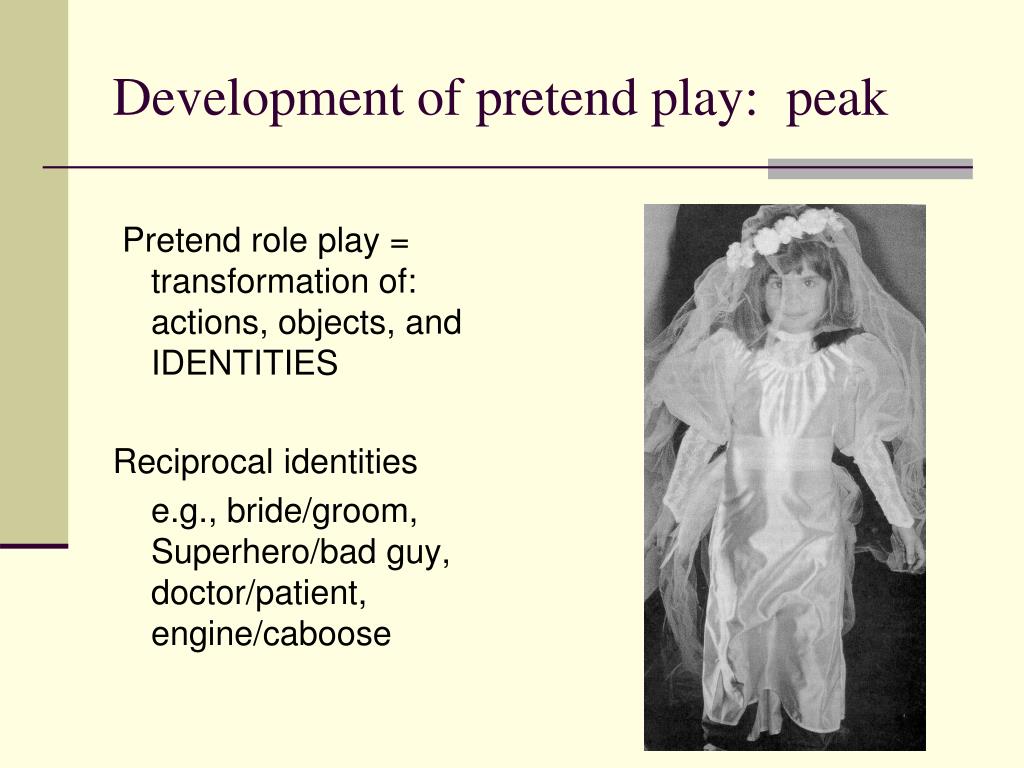 Development of pretend play:  peak

Pretend role play = transformation of: actions, objects, and IDENTITIES

Reciprocal identities

e.g., bride/groom, Superhero/bad guy, doctor/patient, engine/caboose